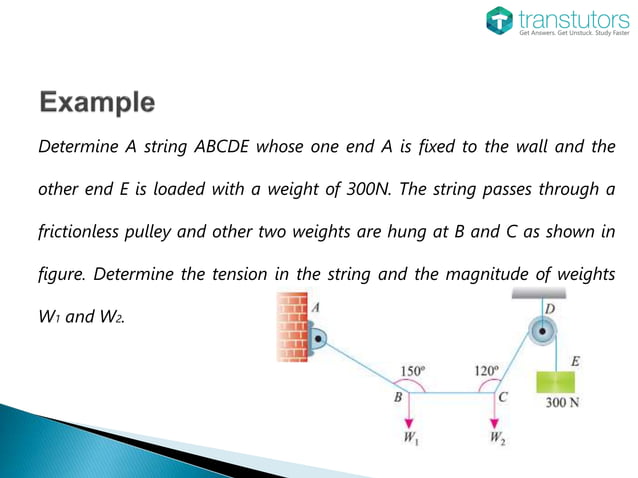 transtutors
Get Answers. Get Unstuck. Study Faster

Example

Determine A string ABCDE whose one end A is fixed to the wall and the other end E is loaded with a weight of 300N. The string passes through a frictionless pulley and other two weights are hung at B and C as shown in figure. Determine the tension in the string and the magnitude of weights $W_1$ and $W_2$.

A
D
E
150°
120°
B
C
300 N
$W_1$
$W_2$